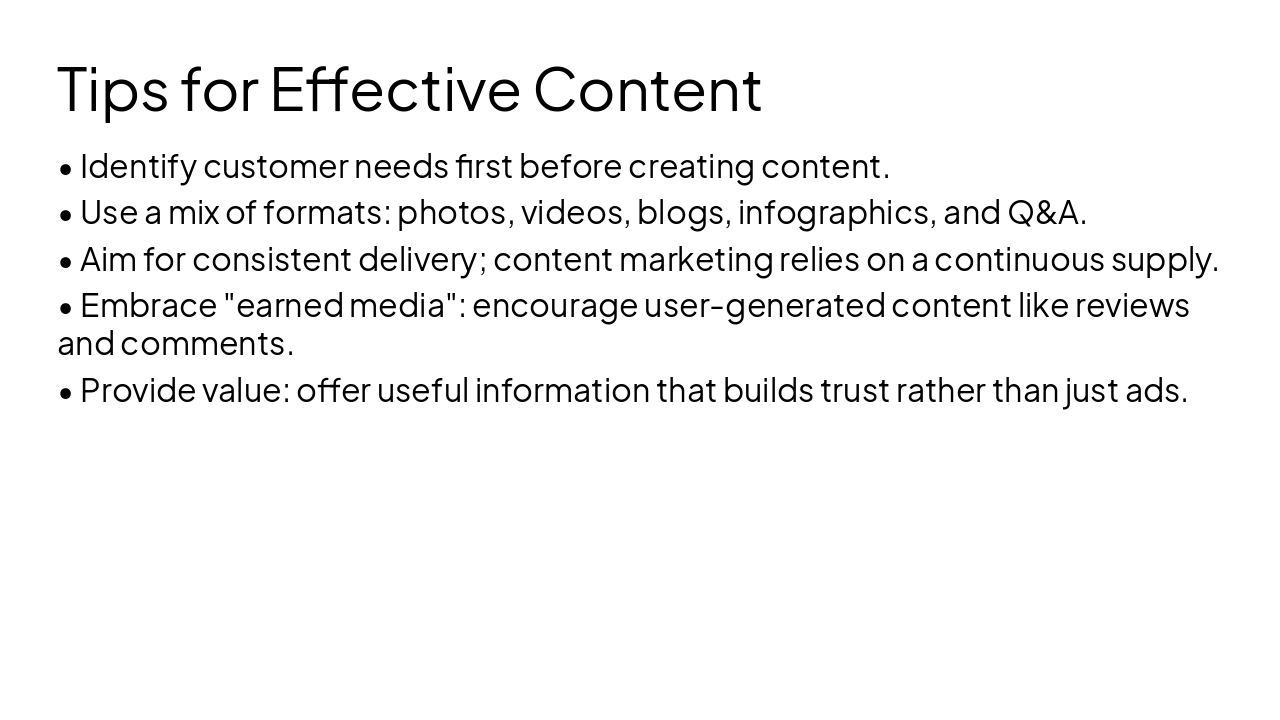 Tips for Effective Content

• Identify customer needs first before creating content.

• Use a mix of formats: photos, videos, blogs, infographics, and Q&A.

• Aim for consistent delivery; content marketing relies on a continuous supply.

• Embrace "earned media": encourage user-generated content like reviews and comments.

• Provide value: offer useful information that builds trust rather than just ads.